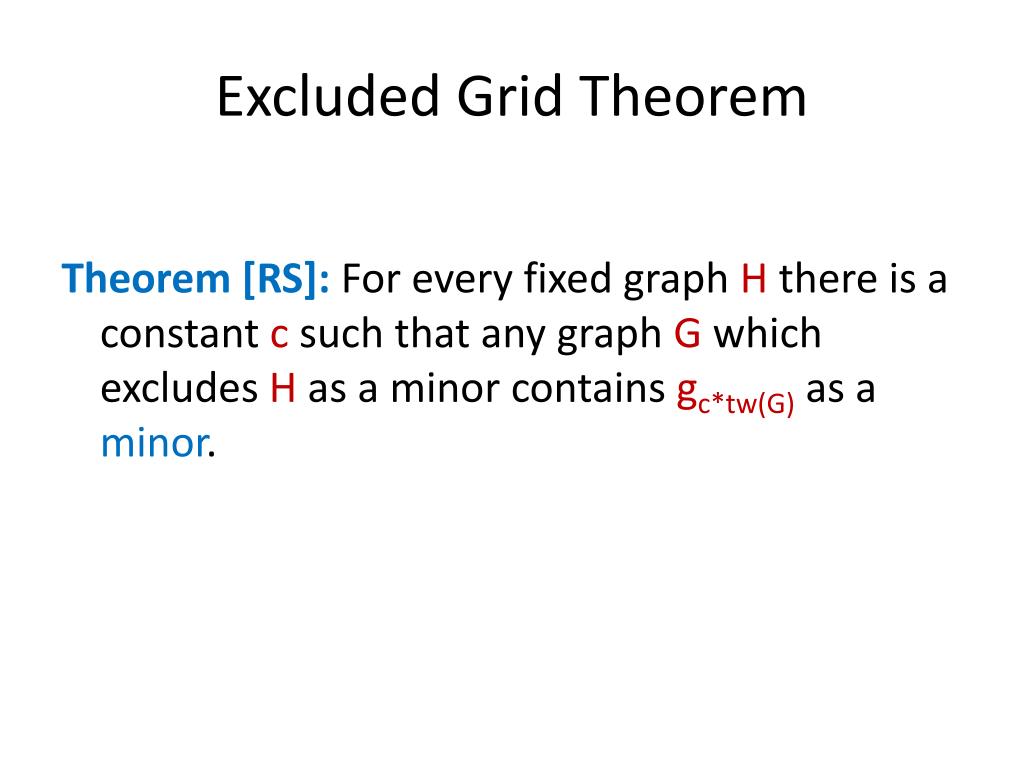 Excluded Grid Theorem

Theorem [RS]: For every fixed graph H there is a constant c such that any graph G which excludes H as a minor contains $g_{c*tw(G)}$ as a minor.